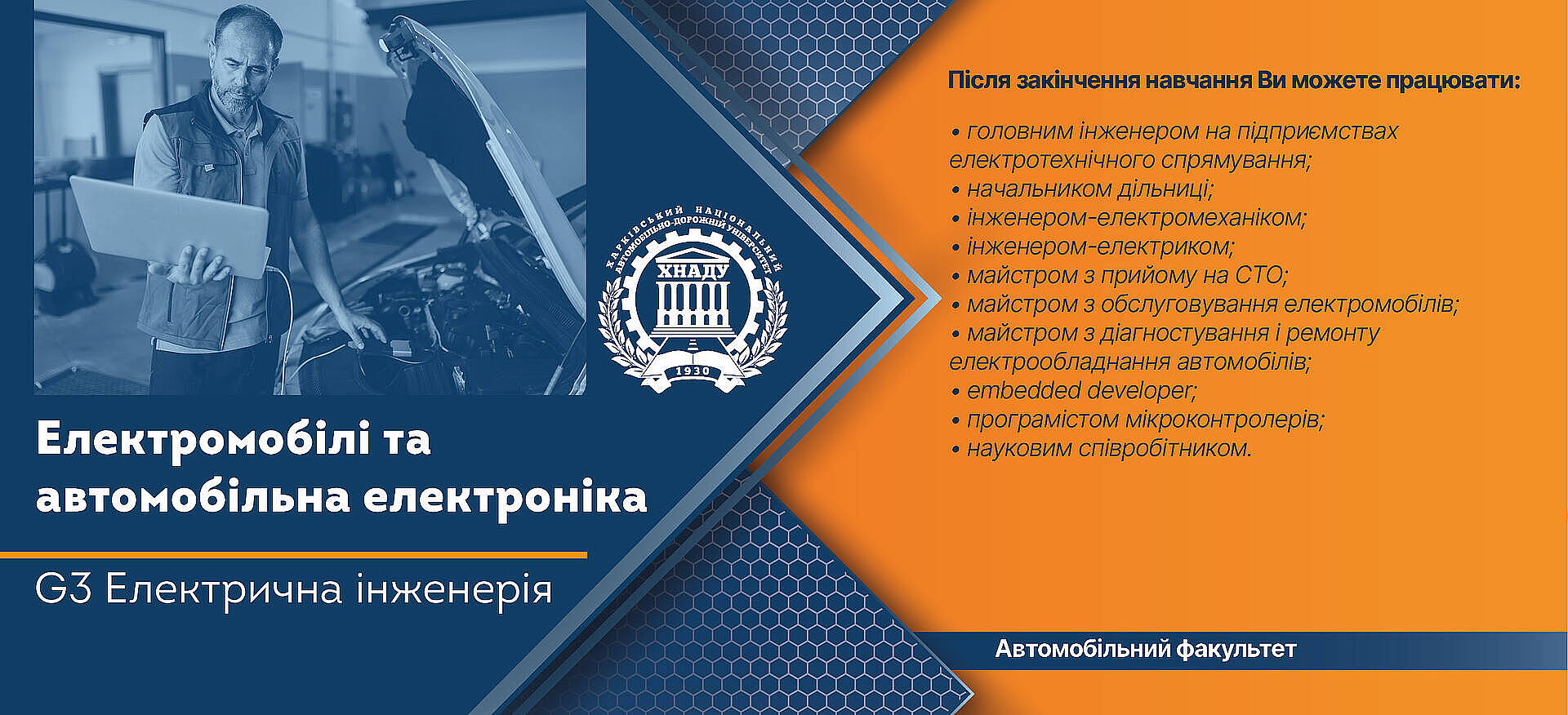 ХАРКІВСЬКИЙ НАЦІОНАЛЬНИЙ АВТОМОБІЛЬНО-ДОРОЖНІЙ УНІВЕРСИТЕТ
ХНАДУ
1930

Електромобілі та автомобільна електроніка

G3 Електрична інженерія

Після закінчення навчання Ви можете працювати:

• головним інженером на підприємствах електротехнічного спрямування;
• начальником дільниці;
• інженером-електромеханіком;
• інженером-електриком;
• майстром з прийому на СТО;
• майстром з обслуговування електромобілів;
• майстром з діагностування і ремонту електрообладнання автомобілів;
• embedded developer;
• програмістом мікроконтролерів;
• науковим співробітником.

Автомобільний факультет